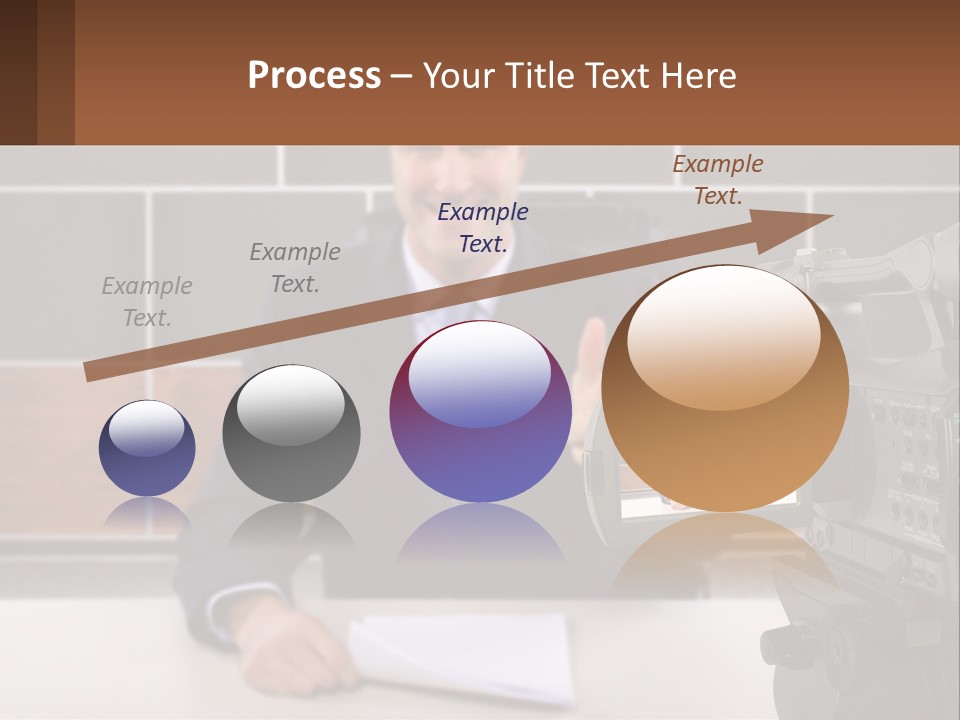 Process – Your Title Text Here

Example Text.

Example Text.

Example Text.

Example Text.